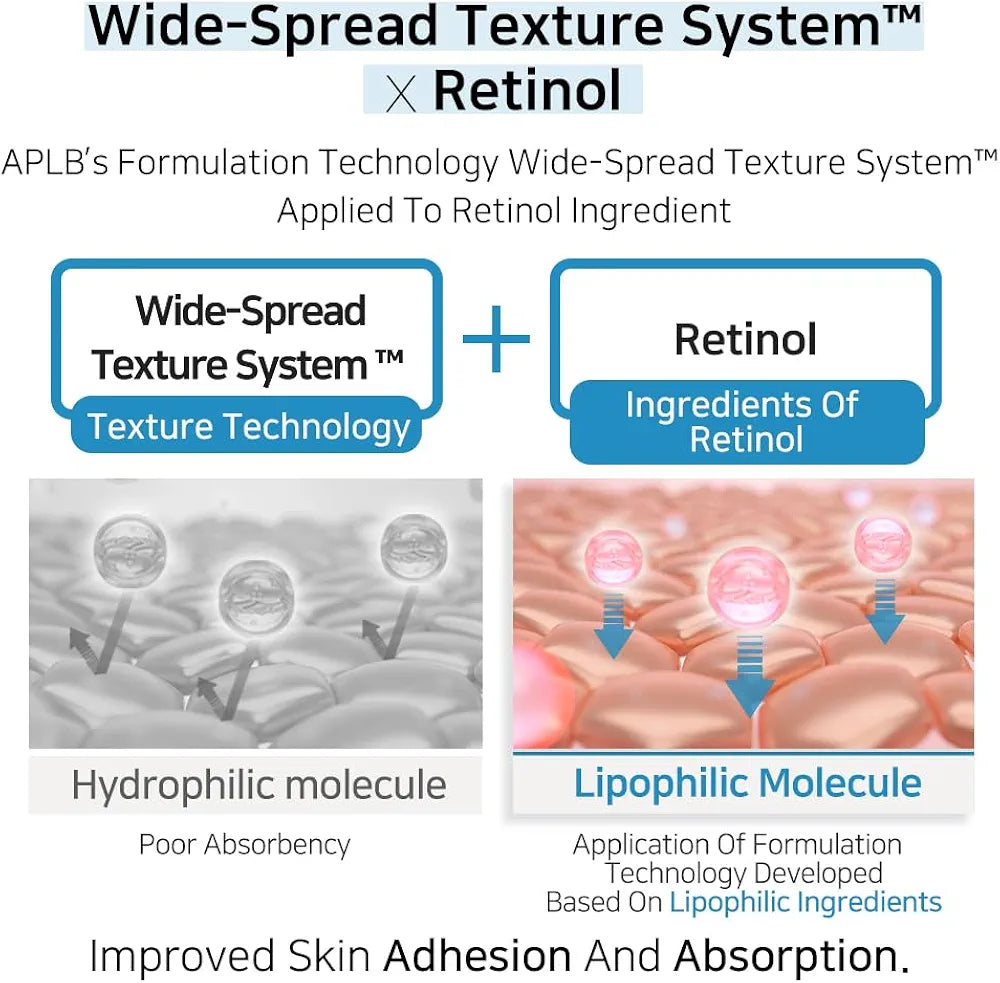 Wide-Spread Texture System™
X Retinol

APLB's Formulation Technology Wide-Spread Texture System™ Applied To Retinol Ingredient

Wide-Spread Texture System ™
Texture Technology

+

Retinol
Ingredients Of Retinol

Hydrophilic molecule
Poor Absorbency

Lipophilic Molecule
Application Of Formulation Technology Developed Based On Lipophilic Ingredients

Improved Skin Adhesion And Absorption.